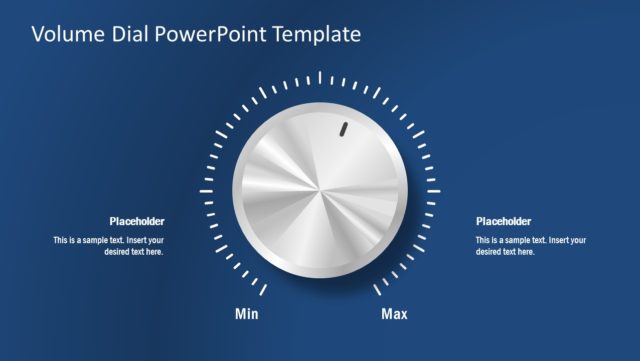 Volume Dial PowerPoint Template

Placeholder

This is a sample text. Insert your desired text here.

Placeholder

This is a sample text. Insert your desired text here.

Min

Max